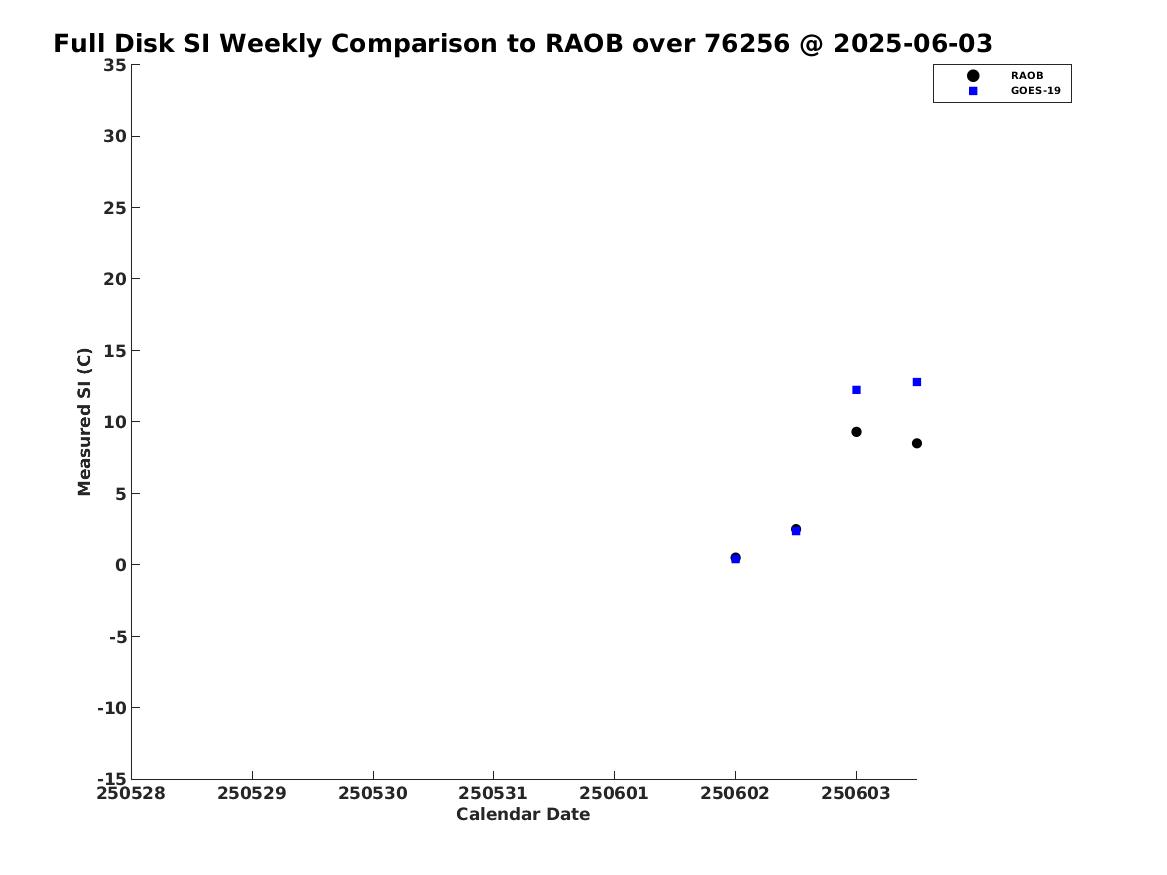 Full Disk SI Weekly Comparison to RAOB over 76256 @ 2025-06-03

RAOB
GOES-19

Measured SI (C)

35
30
25
20
15
10
5
0
-5
-10
-15

250528 250529 250530 250531 250601 250602 250603

Calendar Date